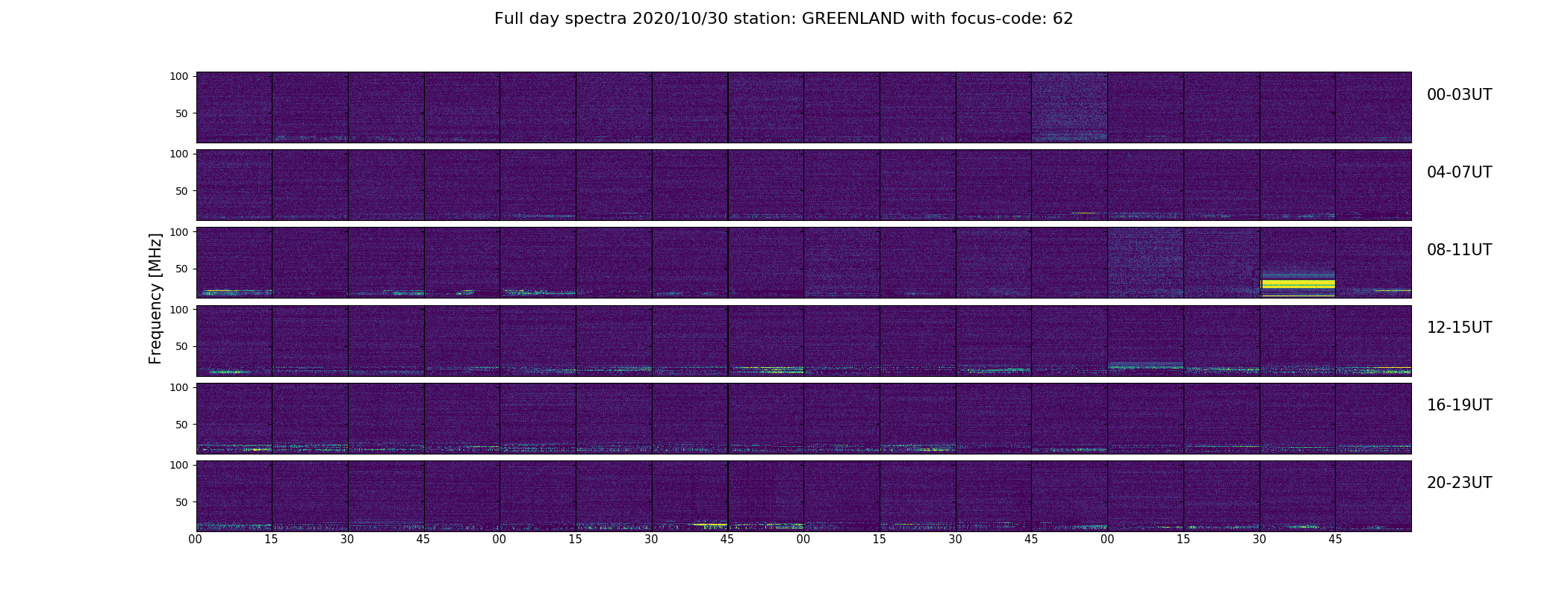 Full day spectra 2020/10/30 station: GREENLAND with focus-code: 62

Frequency [MHz]

100
50
00-03UT

100
50
04-07UT

100
50
08-11UT

100
50
12-15UT

100
50
16-19UT

100
50
20-23UT

00 15 30 45 00 15 30 45 00 15 30 45 00 15 30 45